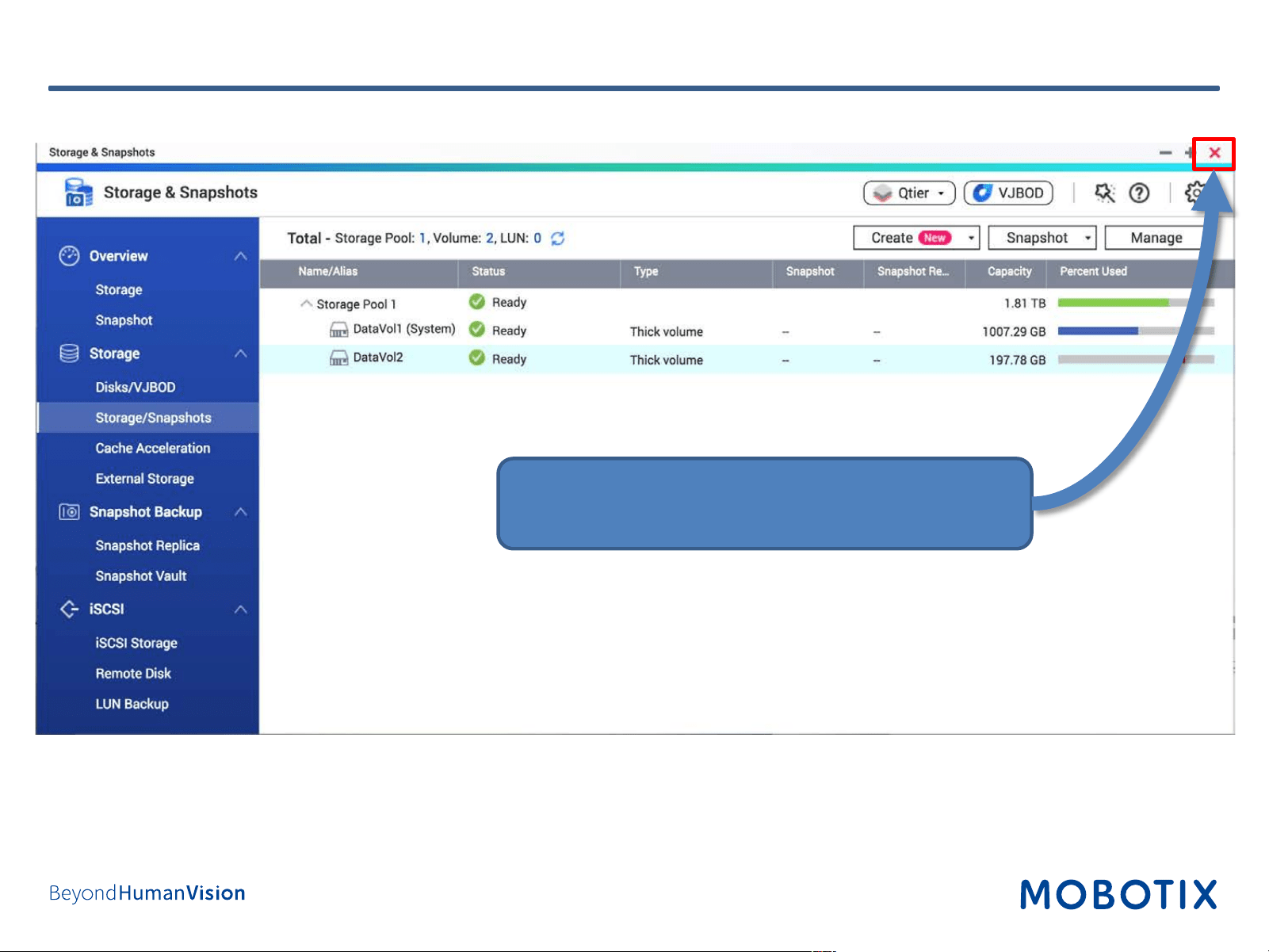 Storage & Snapshots

Storage & Snapshots

Qtier

VJBOD

Overview

Storage

Snapshot

Storage

Disks/VJBOD

Storage/Snapshots

Cache Acceleration

External Storage

Snapshot Backup

Snapshot Replica

Snapshot Vault

iSCSI

iSCSI Storage

Remote Disk

LUN Backup

Total - Storage Pool: 1, Volume: 2, LUN: 0

Create New

Snapshot

Manage

| Name/Alias | Status | Type | Snapshot | Snapshot Re... | Capacity | Percent Used |
|---|---|---|---|---|---|---|
| Storage Pool 1 | Ready | | | | 1.81 TB | |
| DataVol1 (System) | Ready | Thick volume | -- | -- | 1007.29 GB | |
| DataVol2 | Ready | Thick volume | -- | -- | 197.78 GB | |

BeyondHumanVision

MOBOTIX